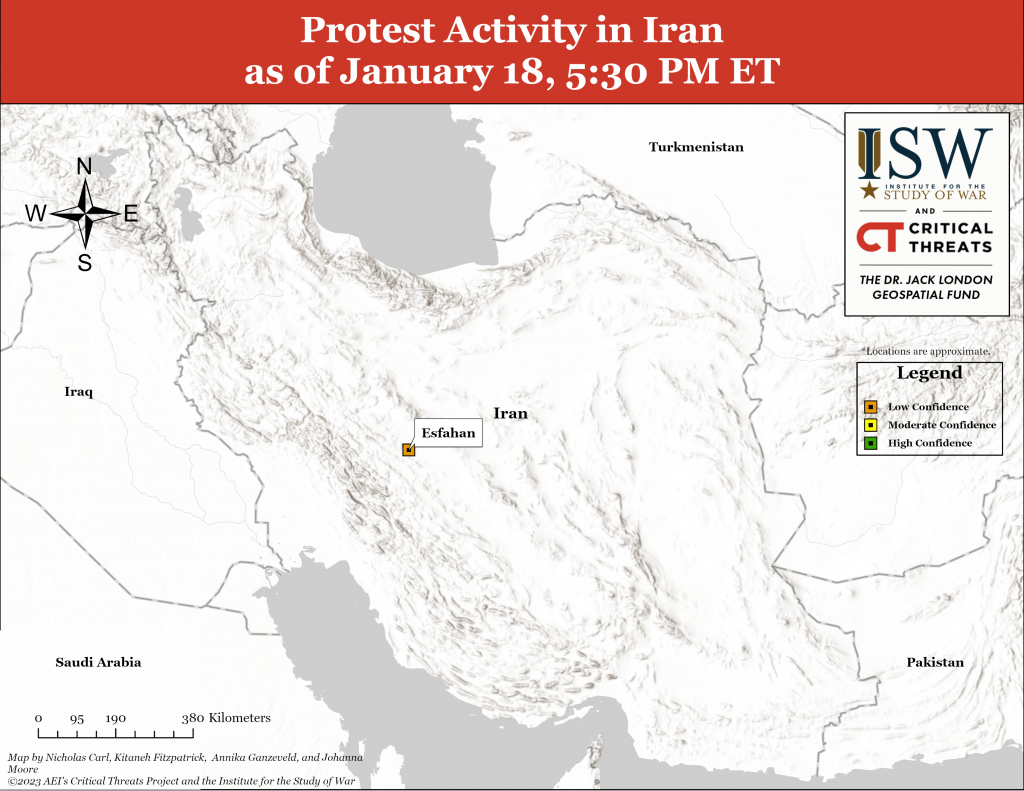 Protest Activity in Iran
as of January 18, 5:30 PM ET

N
W E
S

Turkmenistan

ISW
INSTITUTE FOR THE STUDY OF WAR
AND
CT CRITICAL THREATS
THE DR. JACK LONDON GEOSPATIAL FUND

*Locations are approximate.

Legend
Low Confidence
Moderate Confidence
High Confidence

Iraq

Iran

Esfahan

Saudi Arabia

Pakistan

0 95 190 380 Kilometers

Map by Nicholas Carl, Kitaneh Fitzpatrick, Annika Ganzeveld, and Johanna Moore
©2023 AEI's Critical Threats Project and the Institute for the Study of War